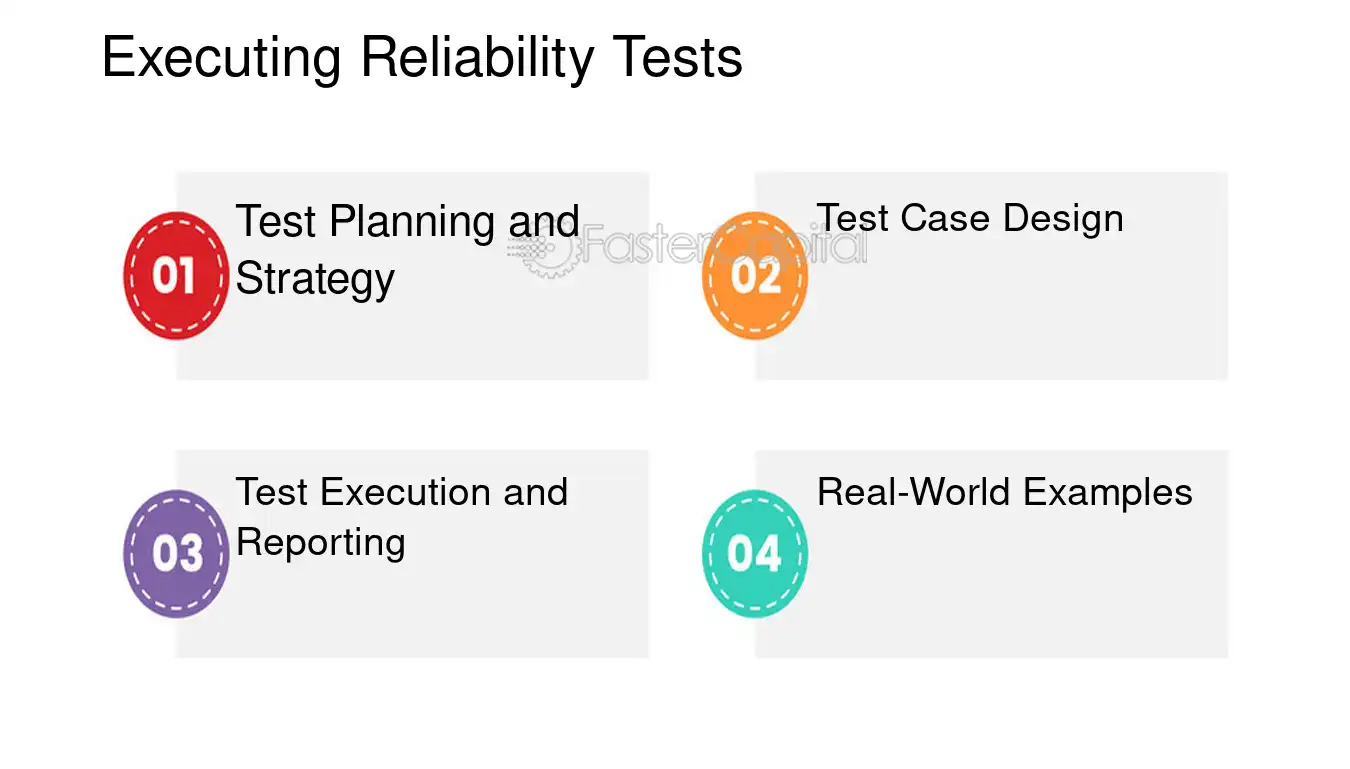 Executing Reliability Tests

01 Test Planning and Strategy

FasterCapital

02 Test Case Design

03 Test Execution and Reporting

04 Real-World Examples